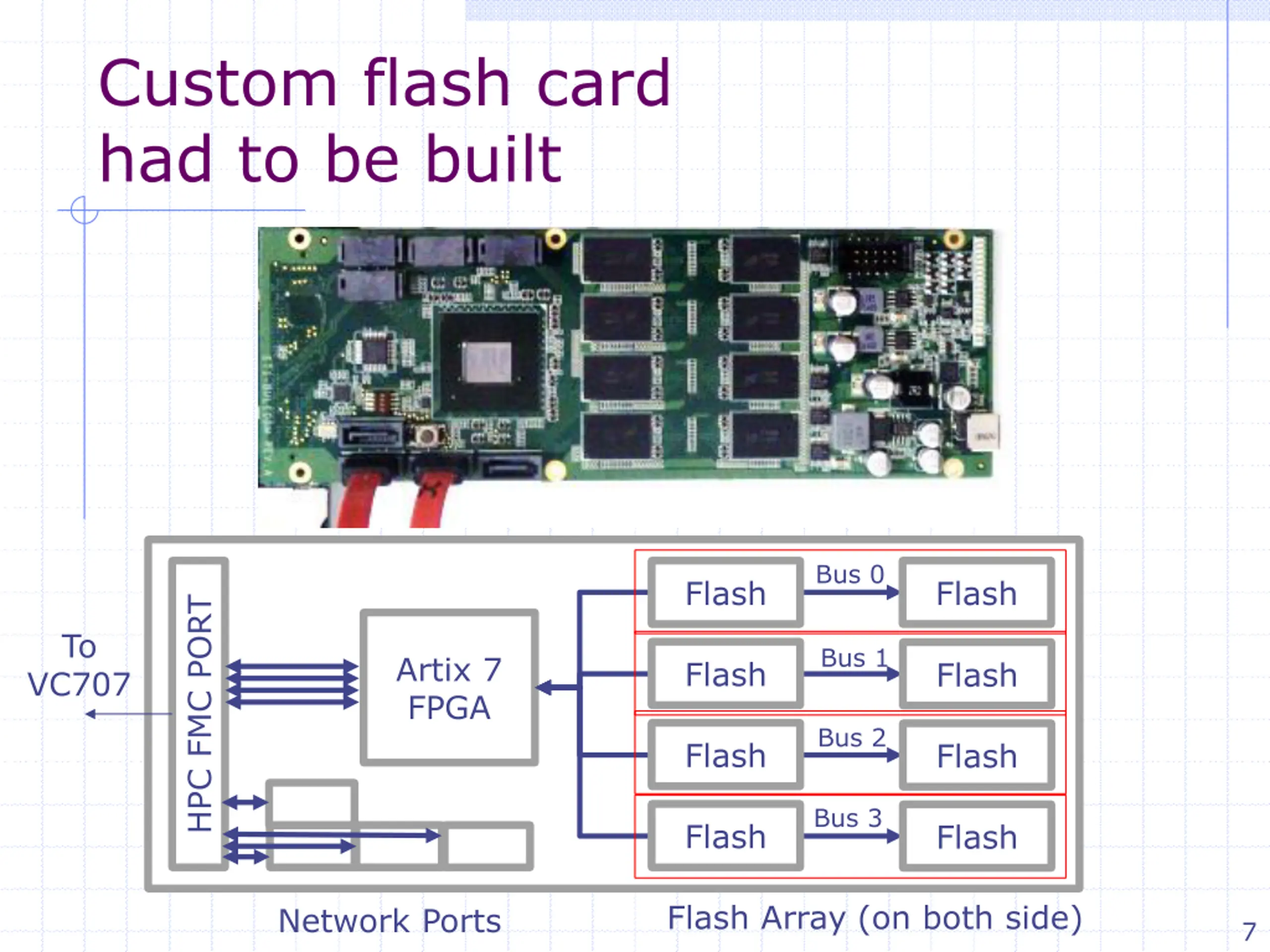 Custom flash card had to be built

To VC707

HPC FMC PORT

Artix 7 FPGA

Flash

Bus 0

Flash

Flash

Bus 1

Flash

Flash

Bus 2

Flash

Flash

Bus 3

Flash

Network Ports

Flash Array (on both side)

7